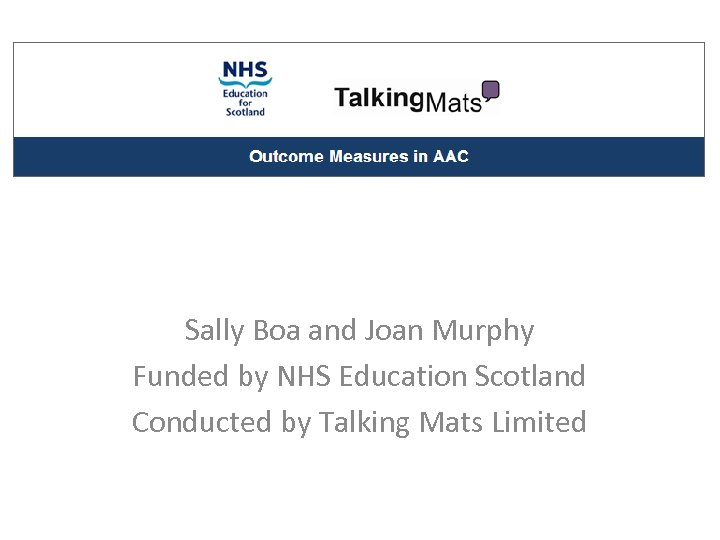 NHS
Education for Scotland

TalkingMats

Outcome Measures in AAC

Sally Boa and Joan Murphy
Funded by NHS Education Scotland
Conducted by Talking Mats Limited